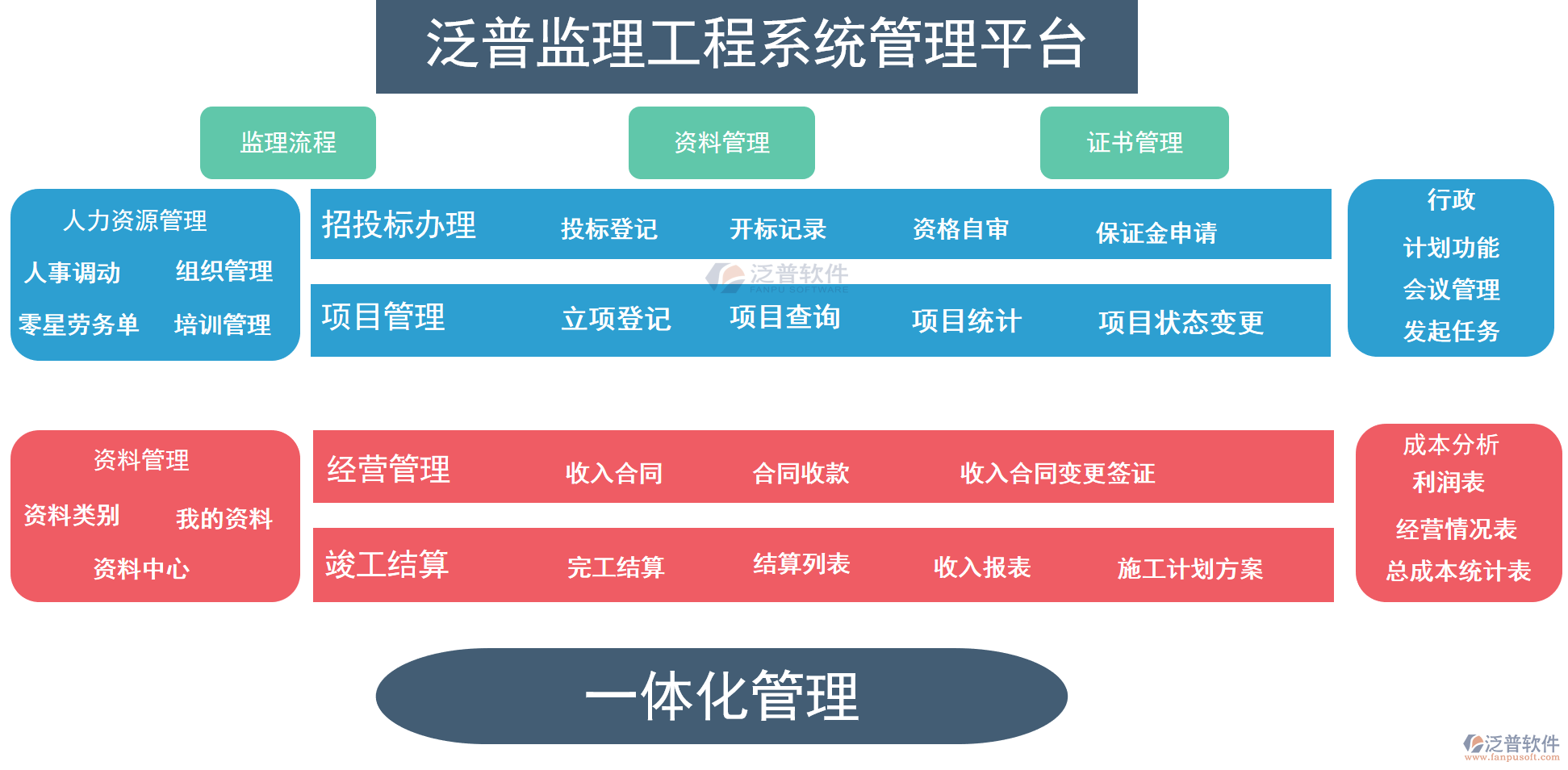 泛普监理工程系统管理平台

监理流程

资料管理

证书管理

人力资源管理
人事调动 组织管理
零星劳务单 培训管理

招投标办理 投标登记 开标记录 资格自审 保证金申请

泛普软件
FANPU SOFTWARE

项目管理 立项登记 项目查询 项目统计 项目状态变更

行政
计划功能
会议管理
发起任务

资料管理
资料类别 我的资料
资料中心

经营管理 收入合同 合同收款 收入合同变更签证

竣工结算 完工结算 结算列表 收入报表 施工计划方案

成本分析
利润表
经营情况表
总成本统计表

一体化管理

泛普软件
www.fanpusoft.com